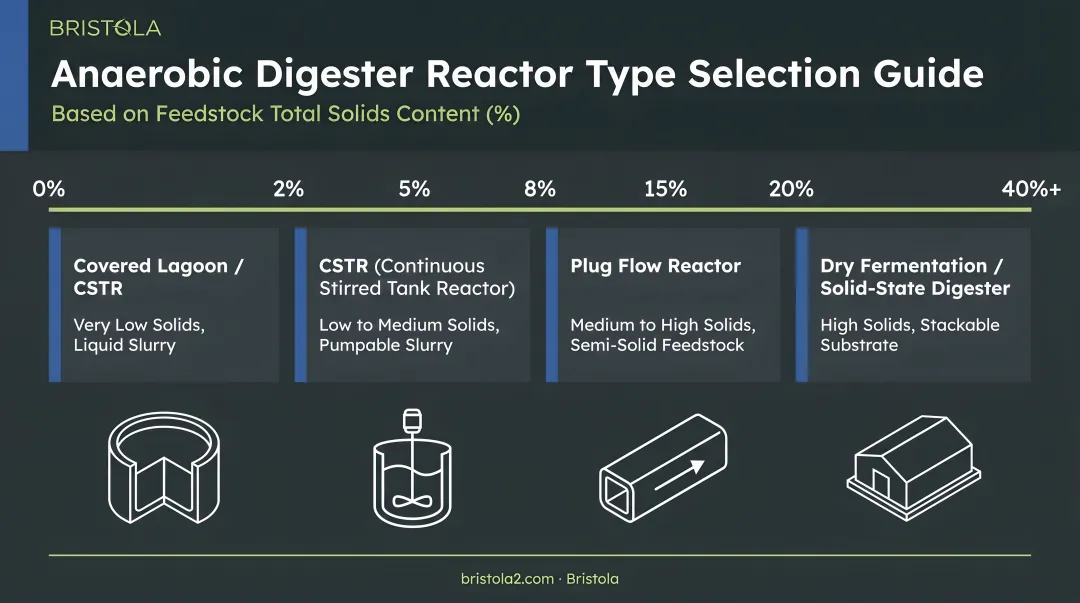 BRISTOLA

Anaerobic Digester Reactor Type Selection Guide

Based on Feedstock Total Solids Content (%)

0% 2% 5% 8% 15% 20% 40%+

Covered Lagoon / CSTR
Very Low Solids, Liquid Slurry

CSTR (Continuous Stirred Tank Reactor)
Low to Medium Solids, Pumpable Slurry

Plug Flow Reactor
Medium to High Solids, Semi-Solid Feedstock

Dry Fermentation / Solid-State Digester
High Solids, Stackable Substrate

bristola2.com · Bristola